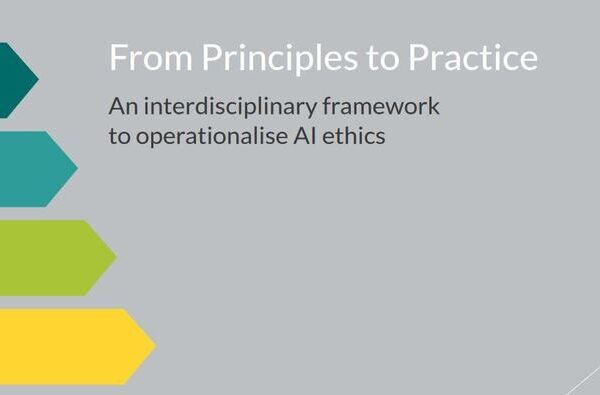 From Principles to Practice

An interdisciplinary framework to operationalise AI ethics